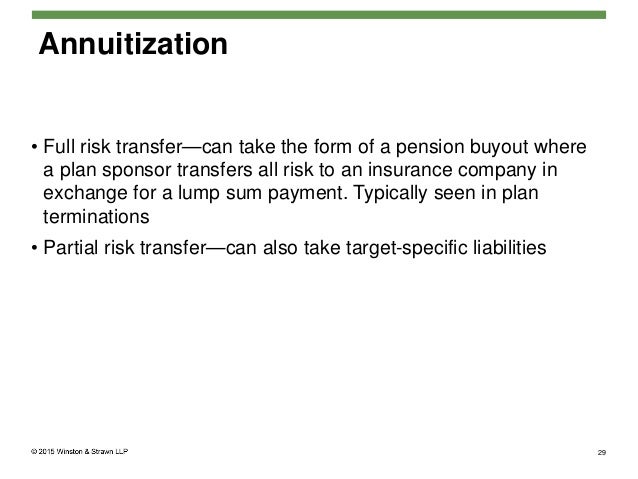 Annuitization

• Full risk transfer—can take the form of a pension buyout where a plan sponsor transfers all risk to an insurance company in exchange for a lump sum payment. Typically seen in plan terminations

• Partial risk transfer—can also take target-specific liabilities

© 2015 Winston & Strawn LLP

29